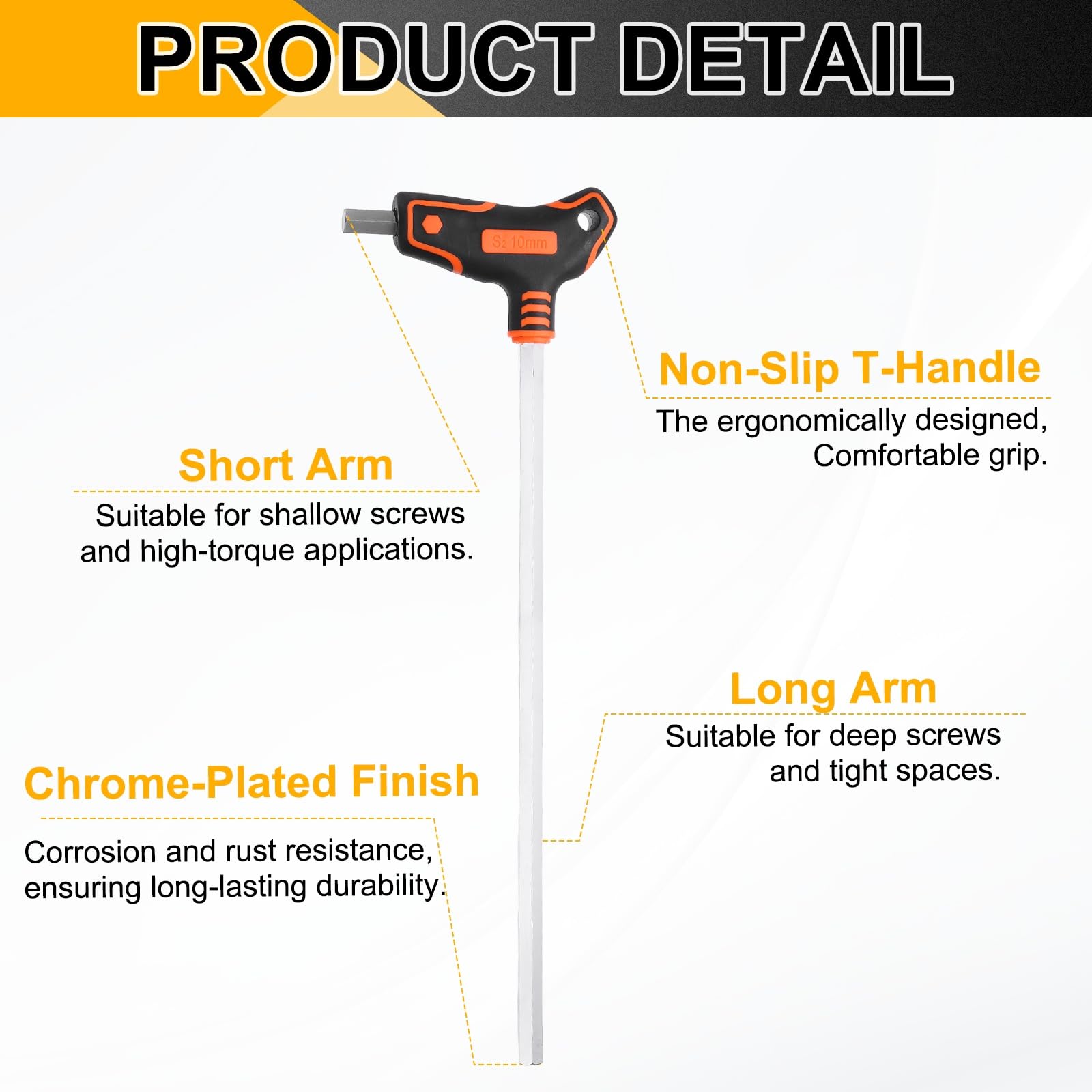 PRODUCT DETAIL

S2 10mm

Non-Slip T-Handle

The ergonomically designed, Comfortable grip.

Short Arm

Suitable for shallow screws and high-torque applications.

Long Arm

Suitable for deep screws and tight spaces.

Chrome-Plated Finish

Corrosion and rust resistance, ensuring long-lasting durability.